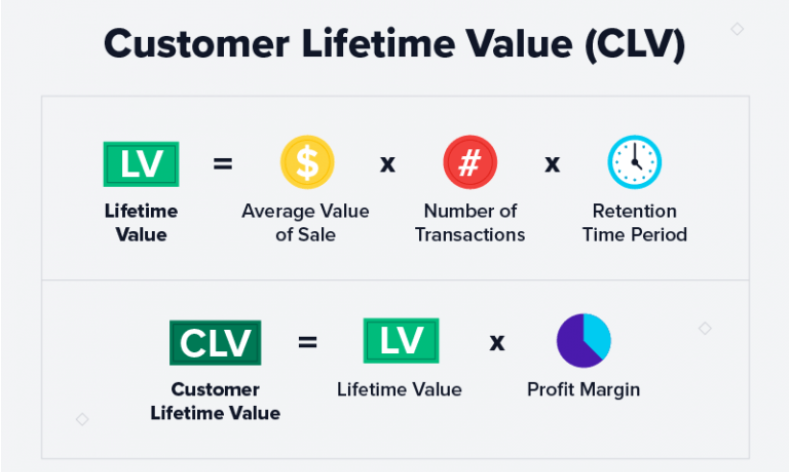 Customer Lifetime Value (CLV)

LV = $ x # x

Lifetime Value

Average Value of Sale

Number of Transactions

Retention Time Period

CLV = LV x

Customer Lifetime Value

Lifetime Value

Profit Margin